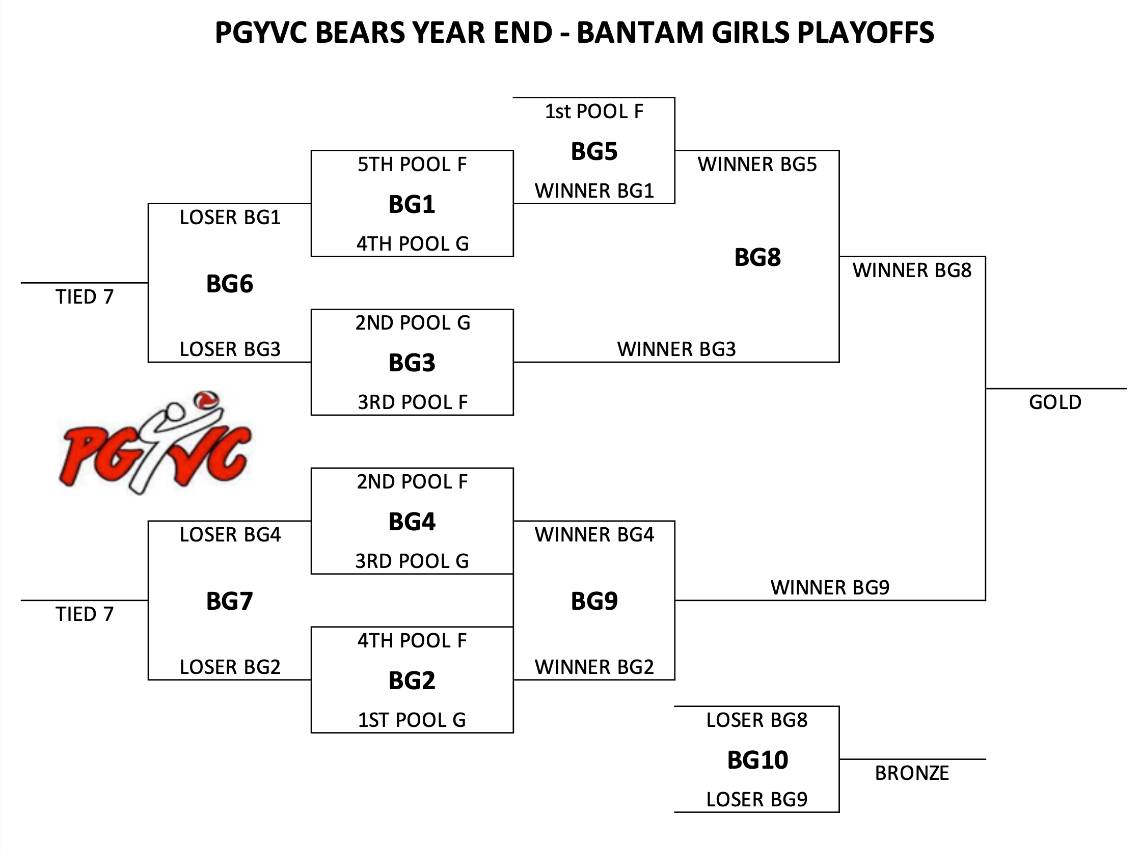 PGYVC BEARS YEAR END - BANTAM GIRLS PLAYOFFS

1st POOL F
BG5
WINNER BG1

5TH POOL F
BG1
4TH POOL G

WINNER BG5
BG8
WINNER BG3

WINNER BG8

LOSER BG1
BG6
LOSER BG3

TIED 7

2ND POOL G
BG3
3RD POOL F

GOLD

PGYVC

2ND POOL F
BG4
3RD POOL G

LOSER BG4
BG7
LOSER BG2

TIED 7

WINNER BG4
BG9
WINNER BG2

WINNER BG9

4TH POOL F
BG2
1ST POOL G

LOSER BG8
BG10
LOSER BG9

BRONZE